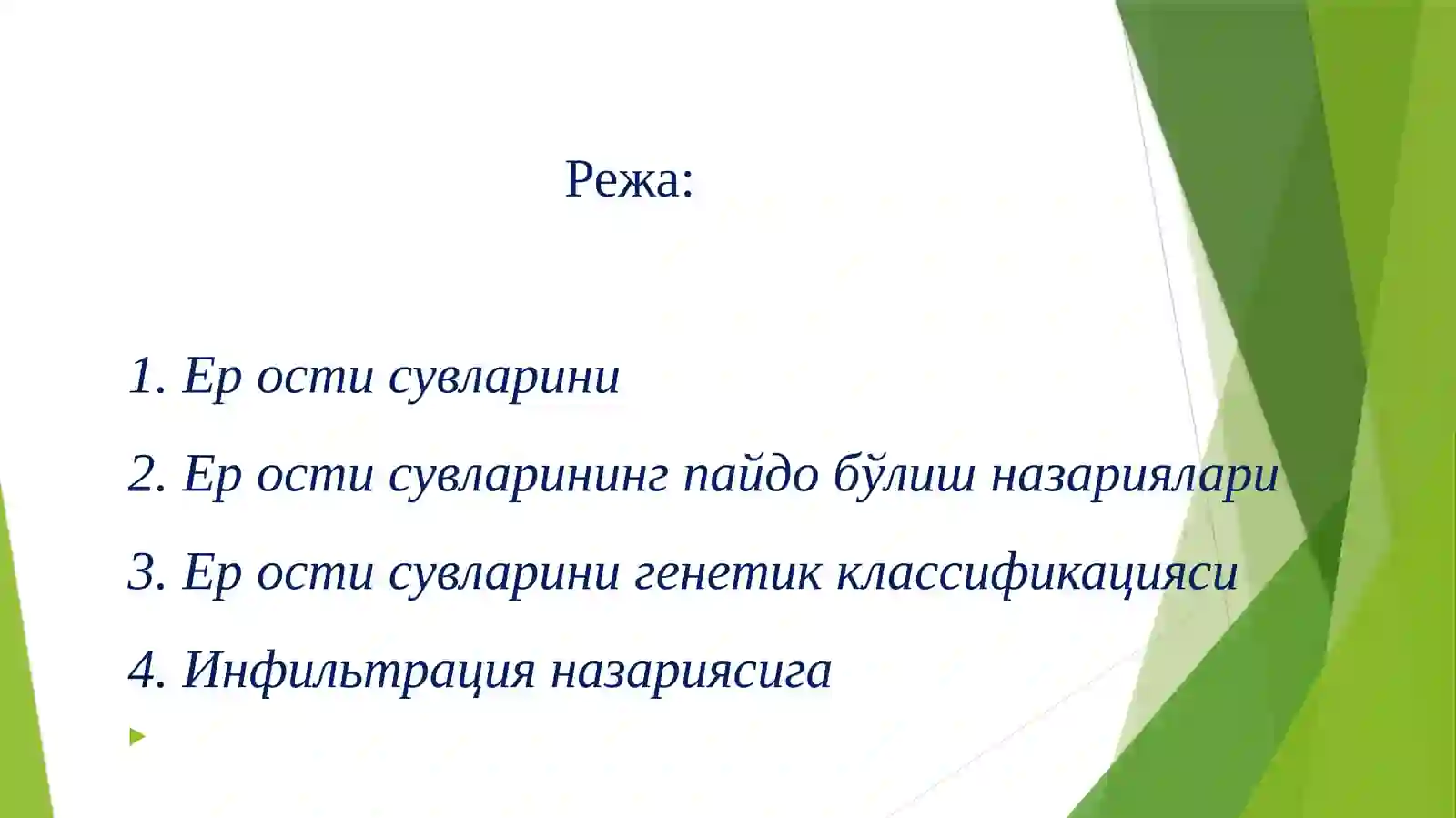 Режа:

1. Ер ости сувларини

2. Ер ости сувларининг пайдо бўлиш назариялари

3. Ер ости сувларини генетик классификацияси

4. Инфильтрация назариясига